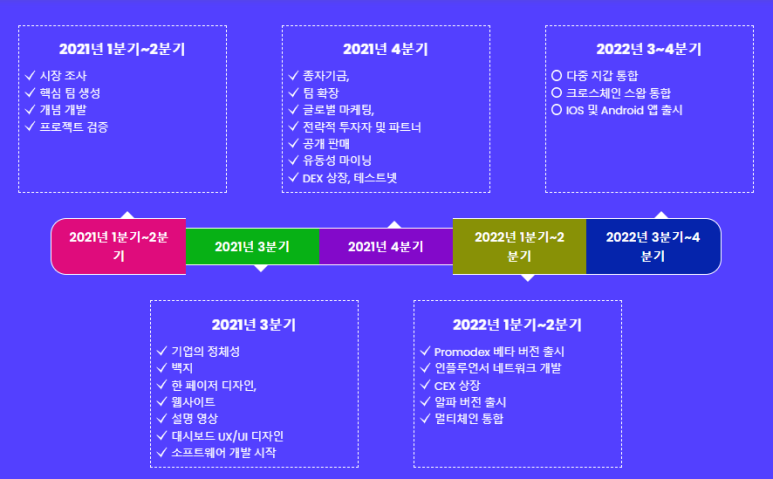 2021년 1분기~2분기

✓ 시장 조사
✓ 핵심 팀 생성
✓ 개념 개발
✓ 프로젝트 검증

2021년 4분기

✓ 종자기금,
✓ 팀 확장
✓ 글로벌 마케팅,
✓ 전략적 투자자 및 파트너
✓ 공개 판매
✓ 유동성 마이닝
✓ DEX 상장, 테스트넷

2022년 3~4분기

○ 다중 지갑 통합
○ 크로스체인 스왑 통합
○ IOS 및 Android 앱 출시

2021년 1분기~2분기

2021년 3분기

2021년 4분기

2022년 1분기~2분기

2022년 3분기~4분기

2021년 3분기

✓ 기업의 정체성
✓ 백지
✓ 한 페이저 디자인,
✓ 웹사이트
✓ 설명 영상
✓ 대시보드 UX/UI 디자인
✓ 소프트웨어 개발 시작

2022년 1분기~2분기

✓ Promodex 베타 버전 출시
✓ 인플루언서 네트워크 개발
✓ CEX 상장
✓ 알파 버전 출시
✓ 멀티체인 통합